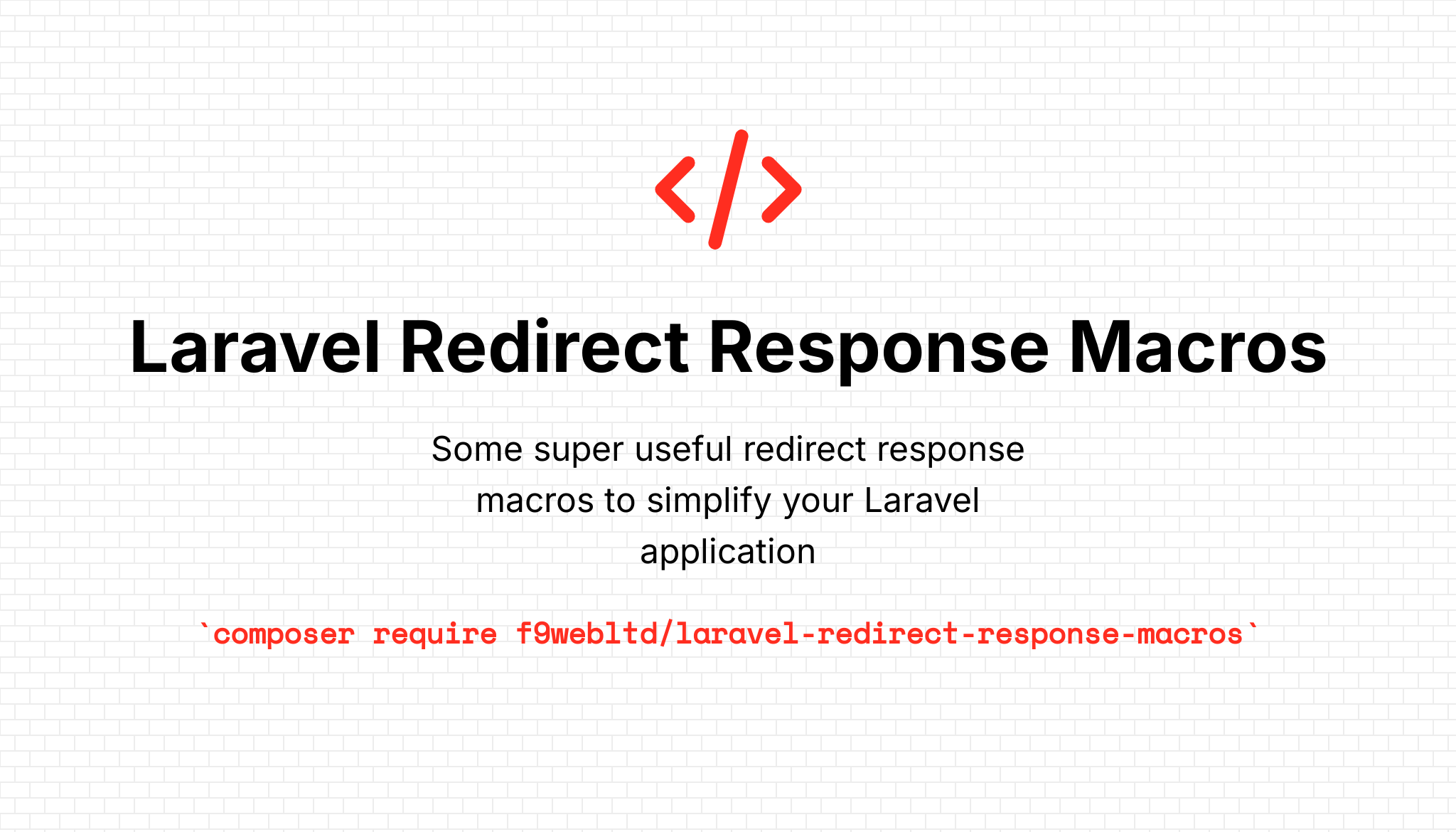 Laravel Redirect Response Macros

Some super useful redirect response macros to simplify your Laravel application

`composer require f9webltd/laravel-redirect-response-macros`